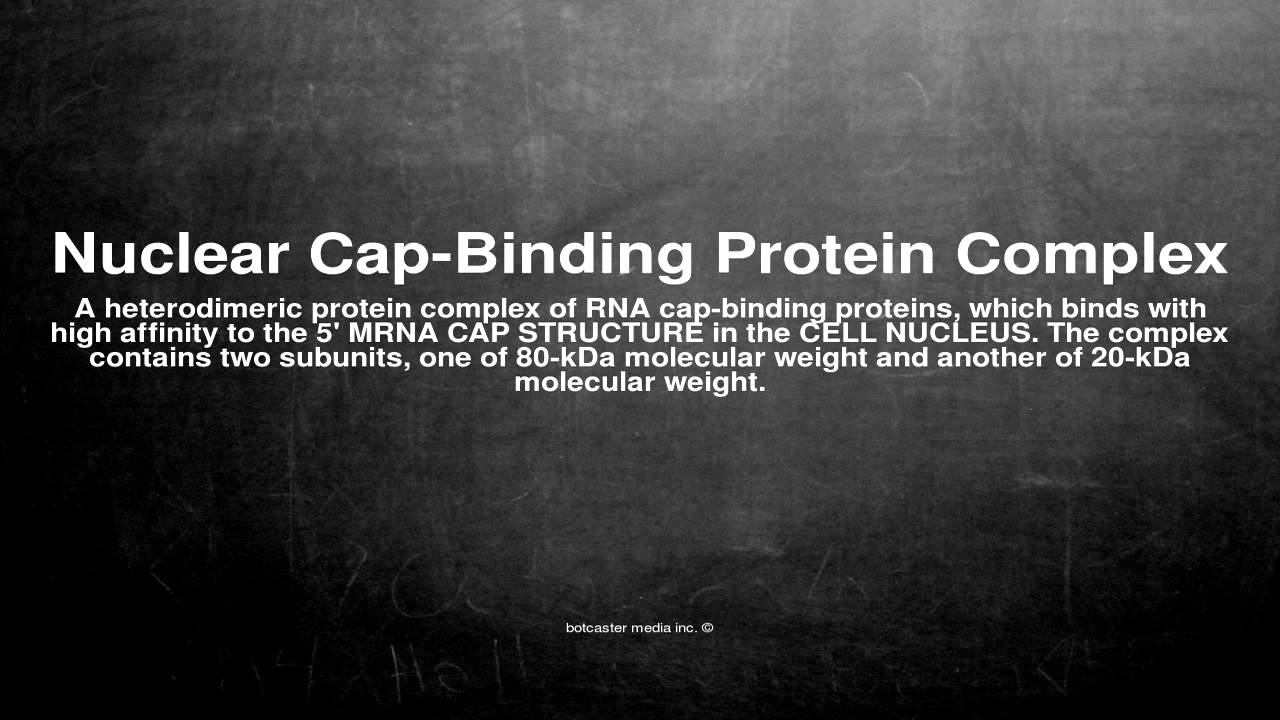 Nuclear Cap-Binding Protein Complex

A heterodimeric protein complex of RNA cap-binding proteins, which binds with high affinity to the 5' MRNA CAP STRUCTURE in the CELL NUCLEUS. The complex contains two subunits, one of 80-kDa molecular weight and another of 20-kDa molecular weight.

botcaster media inc. ©